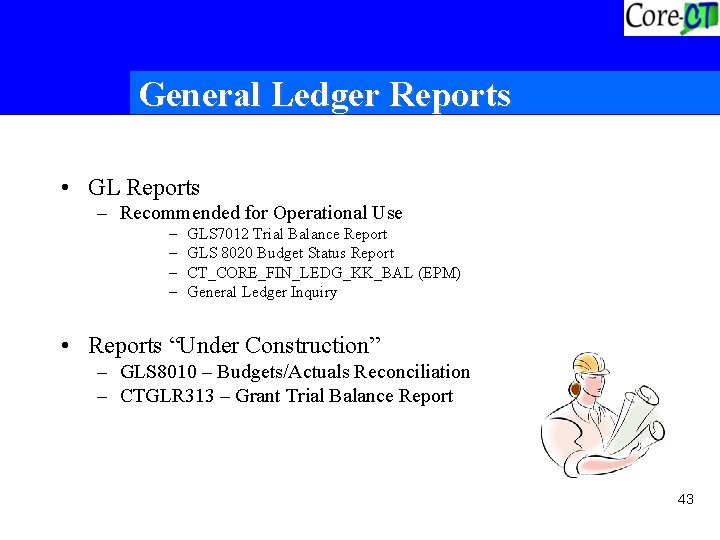 Core-CT

General Ledger Reports

• GL Reports
– Recommended for Operational Use
– GLS7012 Trial Balance Report
– GLS 8020 Budget Status Report
– CT_CORE_FIN_LEDG_KK_BAL (EPM)
– General Ledger Inquiry

• Reports “Under Construction”
– GLS8010 – Budgets/Actuals Reconciliation
– CTGLR313 – Grant Trial Balance Report

43